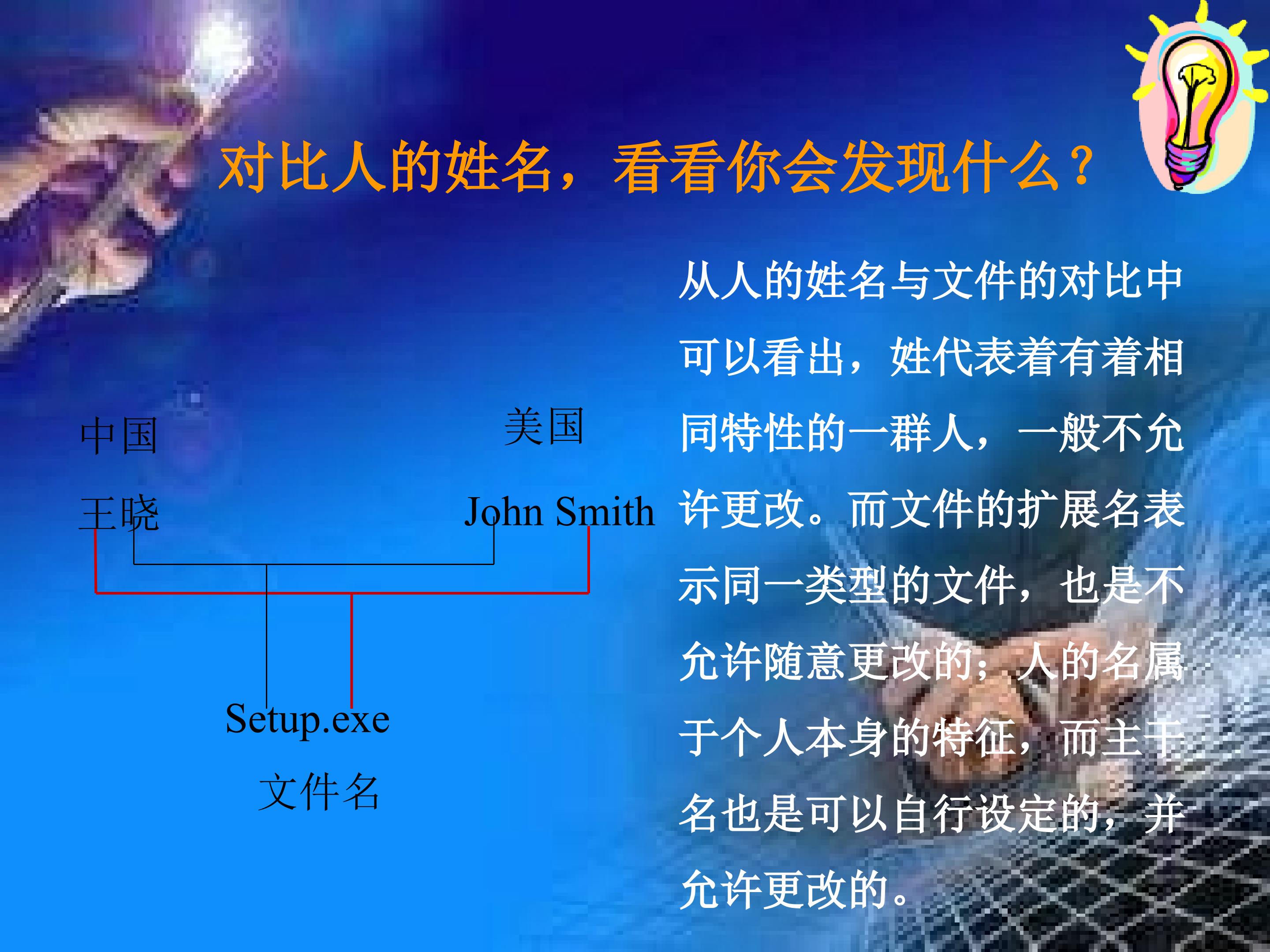 对比人的姓名，看看你会发现什么？

中国

王晓

美国

John Smith

Setup.exe

文件名

从人的姓名与文件的对比中可以看出，姓代表着有着相同特性的一群人，一般不允许更改。而文件的扩展名表示同一类型的文件，也是不允许随意更改的；人的名属于个人本身的特征，而主干名也是可以自行设定的，并允许更改的。